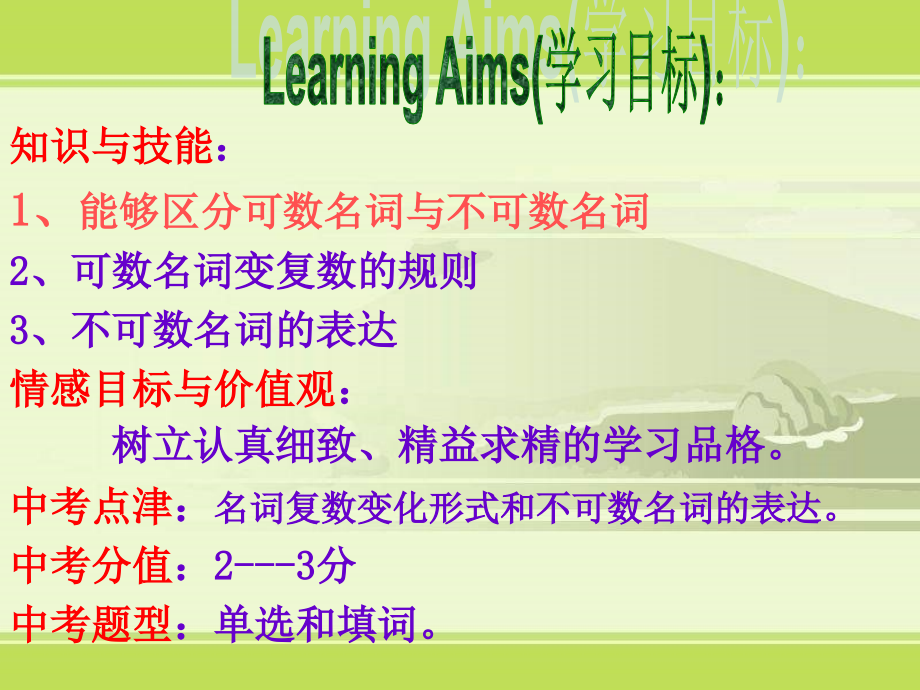 Learning Aims(学习目标):

知识与技能：

1、能够区分可数名词与不可数名词

2、可数名词变复数的规则

3、不可数名词的表达

情感目标与价值观：

树立认真细致、精益求精的学习品格。

中考点津：名词复数变化形式和不可数名词的表达。

中考分值：2---3分

中考题型：单选和填词。